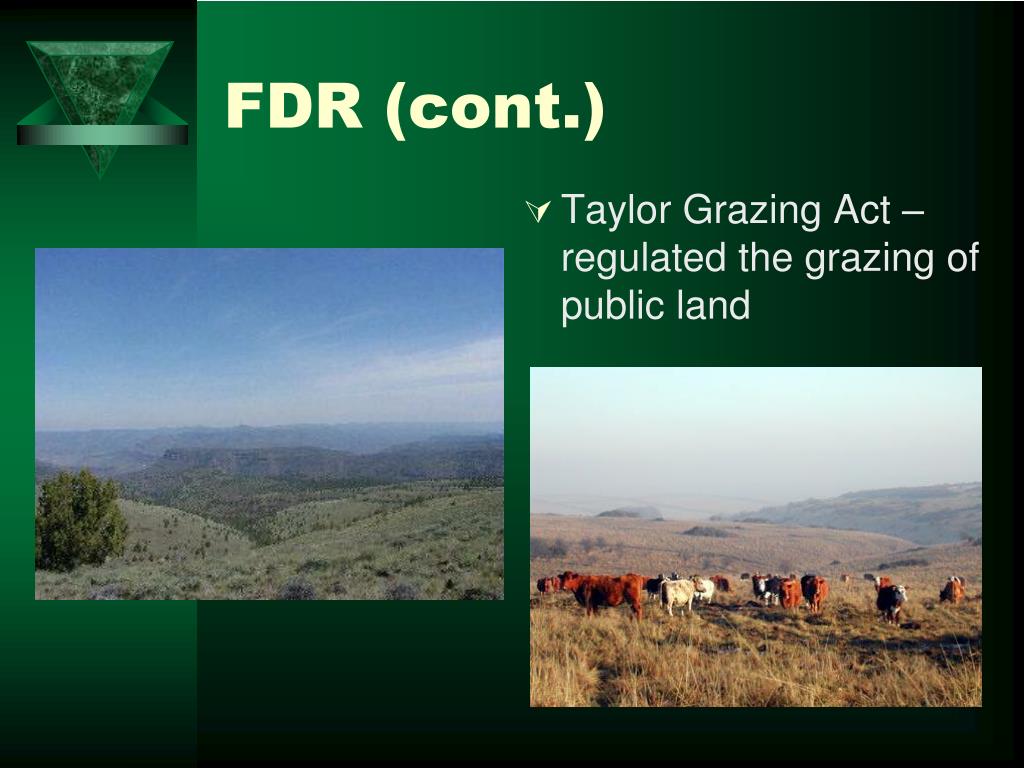 FDR (cont.)

Taylor Grazing Act – regulated the grazing of public land